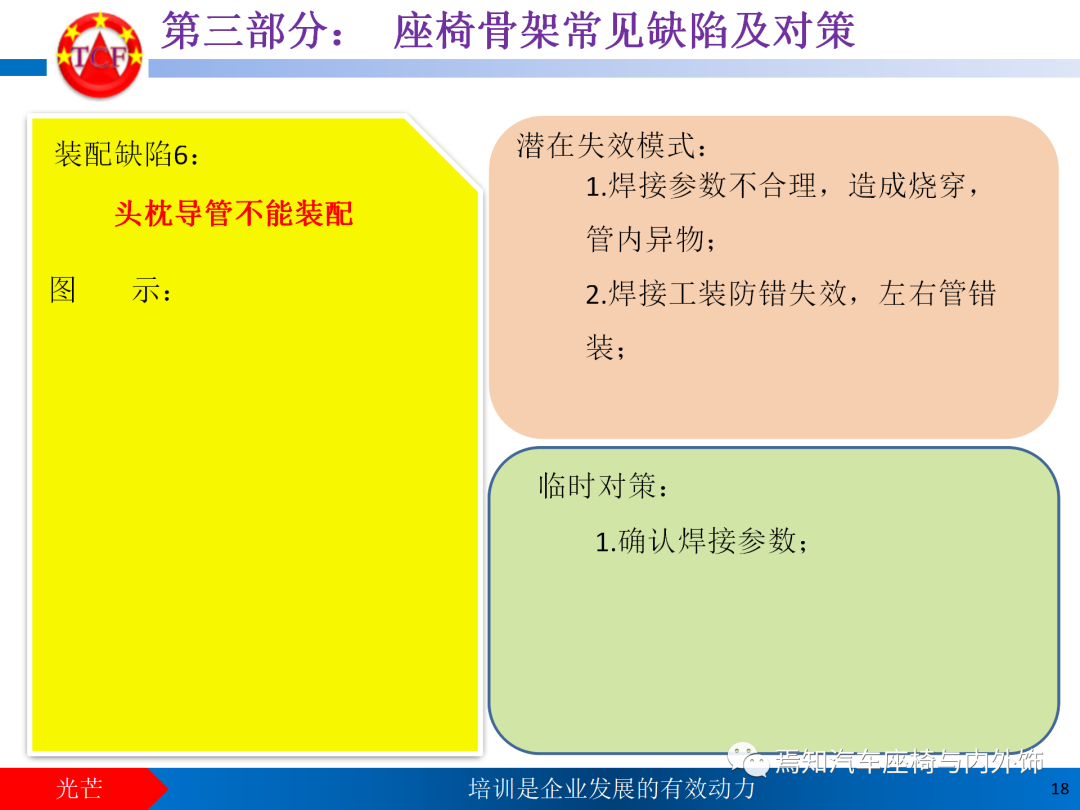 TCF

第三部分： 座椅骨架常见缺陷及对策

装配缺陷6：

头枕导管不能装配

图 示：

潜在失效模式：

1.焊接参数不合理，造成烧穿，管内异物；

2.焊接工装防错失效，左右管错装；

临时对策：

1.确认焊接参数；

焉知汽车座椅与内外饰

光芒

培训是企业发展的有效动力

18